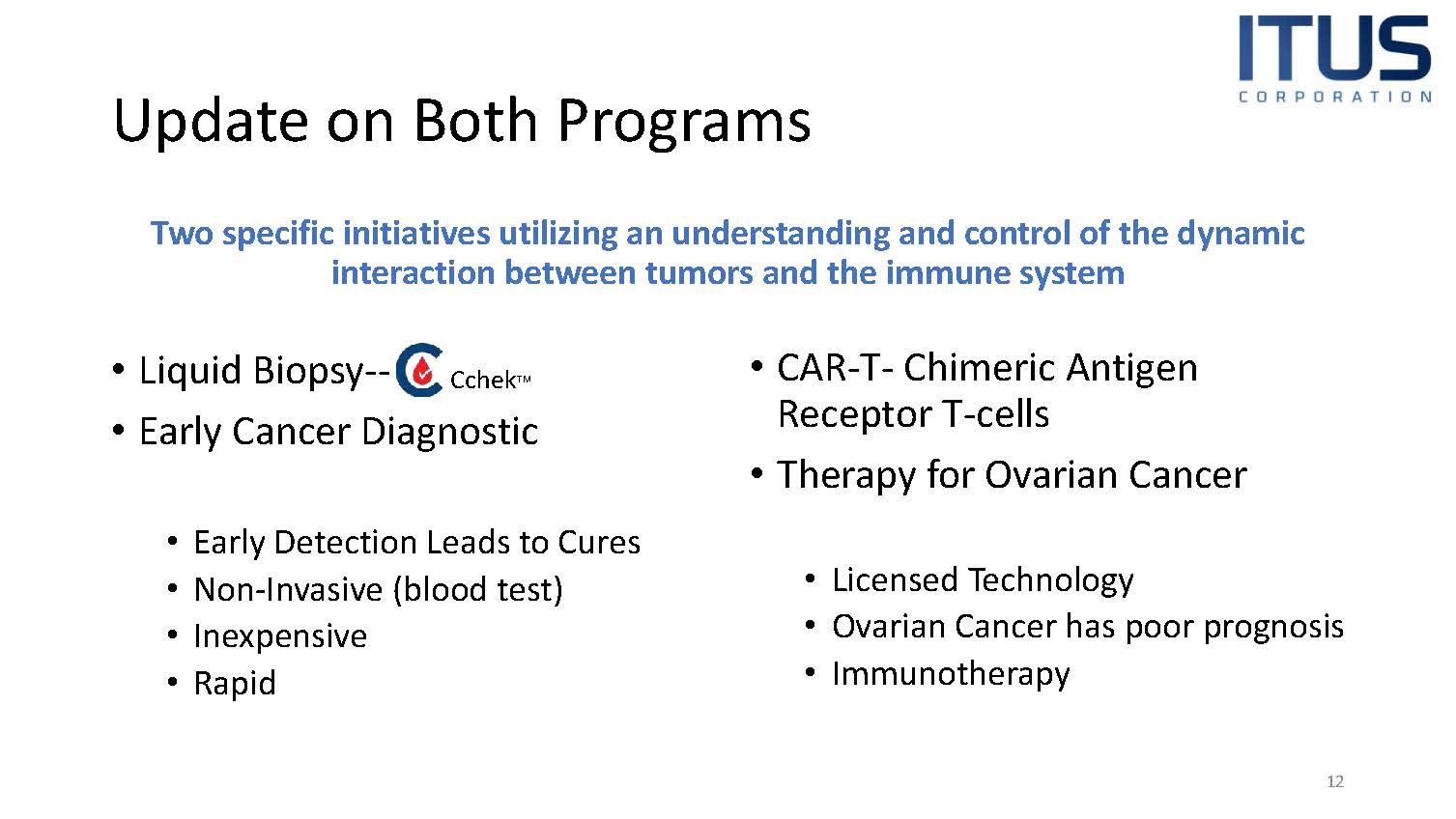 ITUS
CORPORATION

Update on Both Programs

Two specific initiatives utilizing an understanding and control of the dynamic interaction between tumors and the immune system

• Liquid Biopsy-- Cchek™
• Early Cancer Diagnostic

• Early Detection Leads to Cures
• Non-Invasive (blood test)
• Inexpensive
• Rapid

• CAR-T- Chimeric Antigen Receptor T-cells
• Therapy for Ovarian Cancer

• Licensed Technology
• Ovarian Cancer has poor prognosis
• Immunotherapy

12